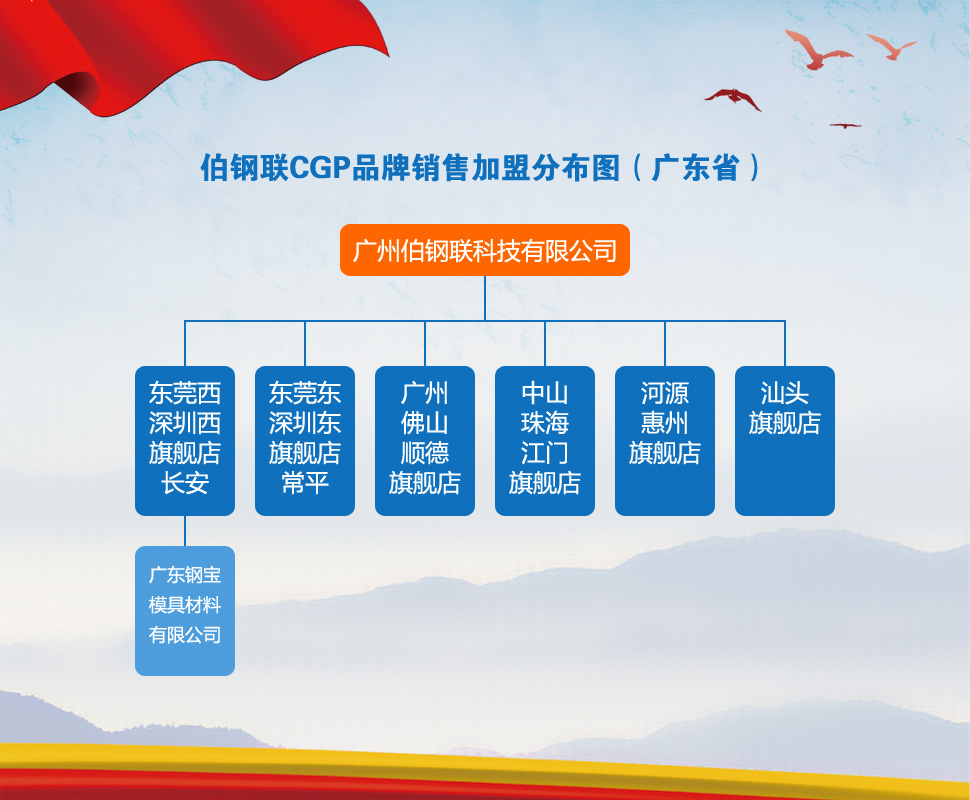 伯钢联CGP品牌销售加盟分布图（广东省）

广州伯钢联科技有限公司

东莞西
深圳西
旗舰店
长安

东莞东
深圳东
旗舰店
常平

广州
佛山
顺德
旗舰店

中山
珠海
江门
旗舰店

河源
惠州
旗舰店

汕头
旗舰店

广东钢宝
模具材料
有限公司